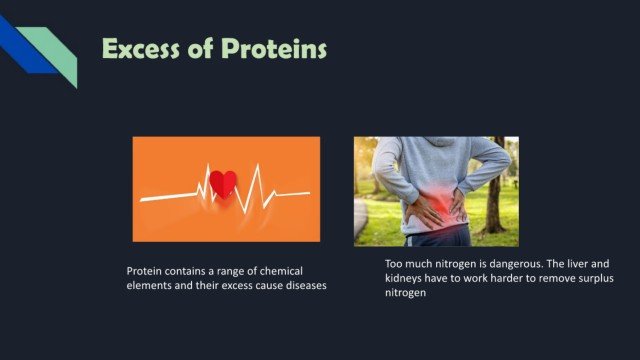 Excess of Proteins

Protein contains a range of chemical elements and their excess cause diseases

Too much nitrogen is dangerous. The liver and kidneys have to work harder to remove surplus nitrogen